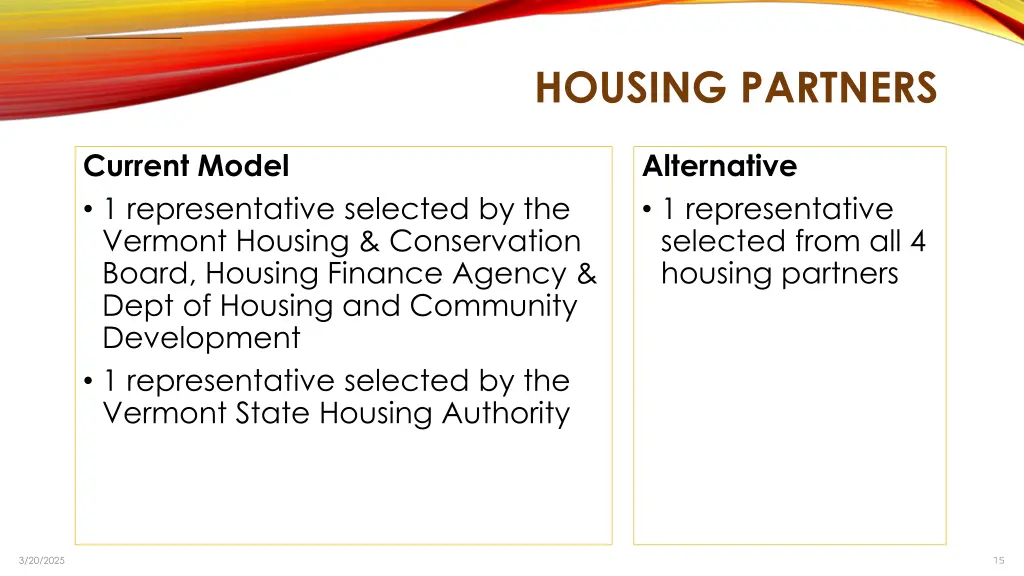 HOUSING PARTNERS

Current Model

• 1 representative selected by the Vermont Housing & Conservation Board, Housing Finance Agency & Dept of Housing and Community Development
• 1 representative selected by the Vermont State Housing Authority

Alternative

• 1 representative selected from all 4 housing partners

3/20/2025

15